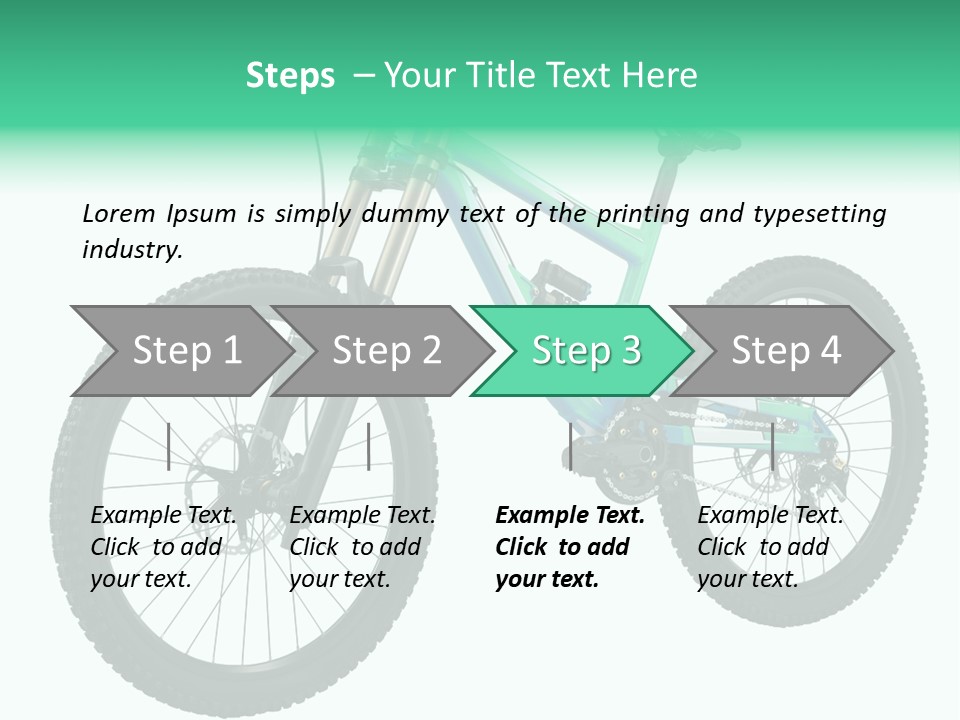 Steps – Your Title Text Here

Lorem Ipsum is simply dummy text of the printing and typesetting industry.

Step 1

Step 2

Step 3

Step 4

Example Text. Click to add your text.

Example Text. Click to add your text.

Example Text. Click to add your text.

Example Text. Click to add your text.